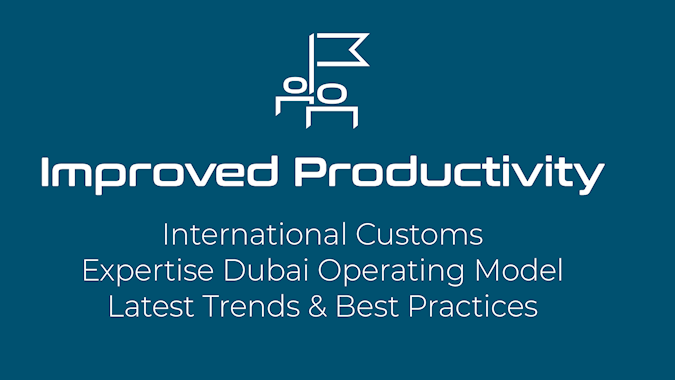 Improved Productivity

International Customs
Expertise Dubai Operating Model
Latest Trends & Best Practices